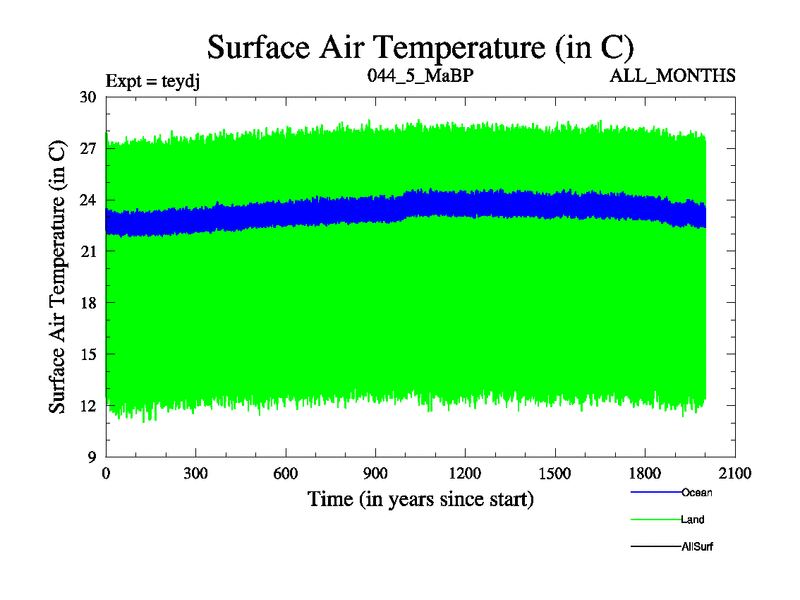 Surface Air Temperature (in C)

Expt = teydj

044_5_MaBP

ALL_MONTHS

Surface Air Temperature (in C)

30
27
24
21
18
15
12
9

0
300
600
900
1200
1500
1800
2100

Time (in years since start)

Ocean
Land
AllSurf